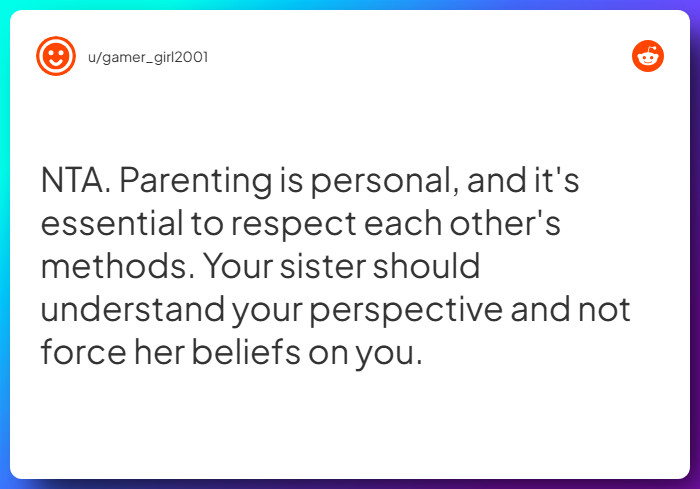 u/gamer_girl2001

NTA. Parenting is personal, and it's essential to respect each other's methods. Your sister should understand your perspective and not force her beliefs on you.